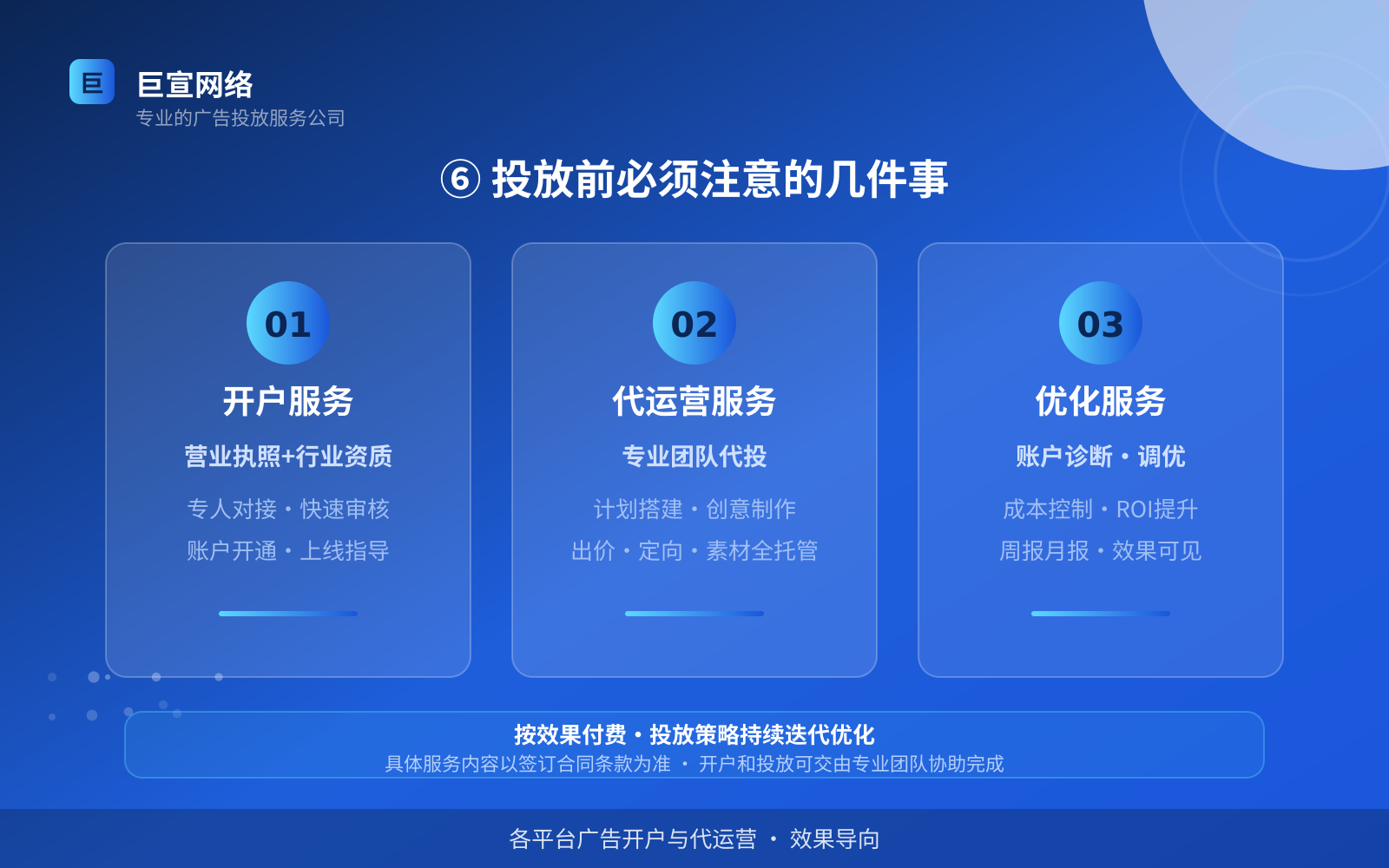 巨

巨宣网络
专业的广告投放服务公司

⑥ 投放前必须注意的几件事

01
开户服务
营业执照+行业资质
专人对接・快速审核
账户开通・上线指导

02
代运营服务
专业团队代投
计划搭建・创意制作
出价・定向・素材全托管

03
优化服务
账户诊断・调优
成本控制・ROI提升
周报月报・效果可见

按效果付费・投放策略持续迭代优化
具体服务内容以签订合同条款为准 ・ 开户和投放可交由专业团队协助完成

各平台广告开户与代运营 ・ 效果导向